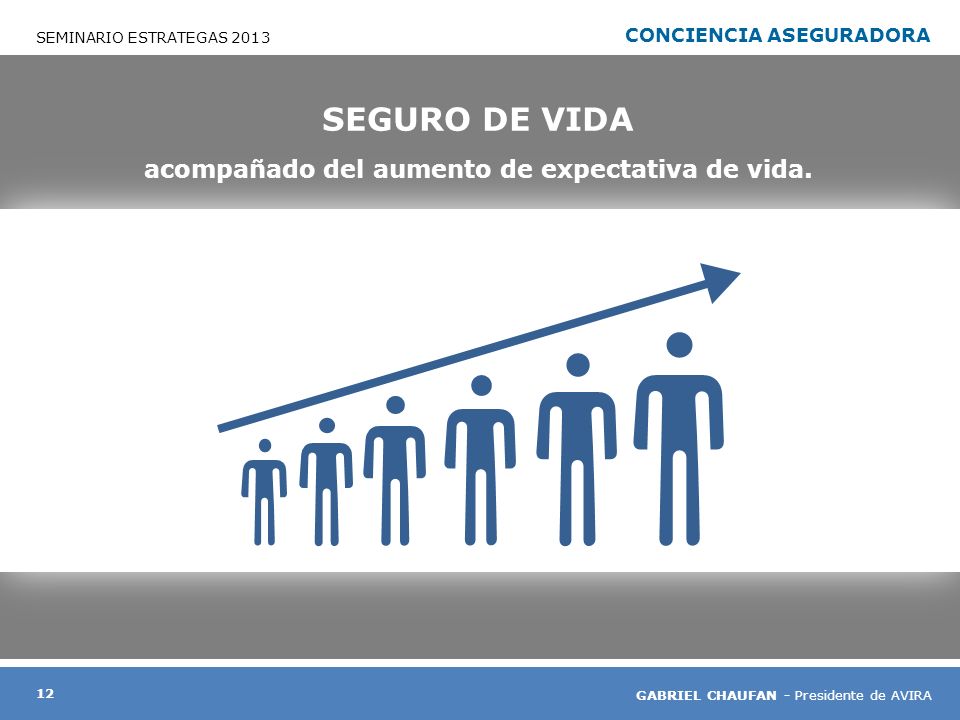 SEMINARIO ESTRATEGAS 2013

CONCIENCIA ASEGURADORA

SEGURO DE VIDA

acompañado del aumento de expectativa de vida.

12

GABRIEL CHAUFAN - Presidente de AVIRA